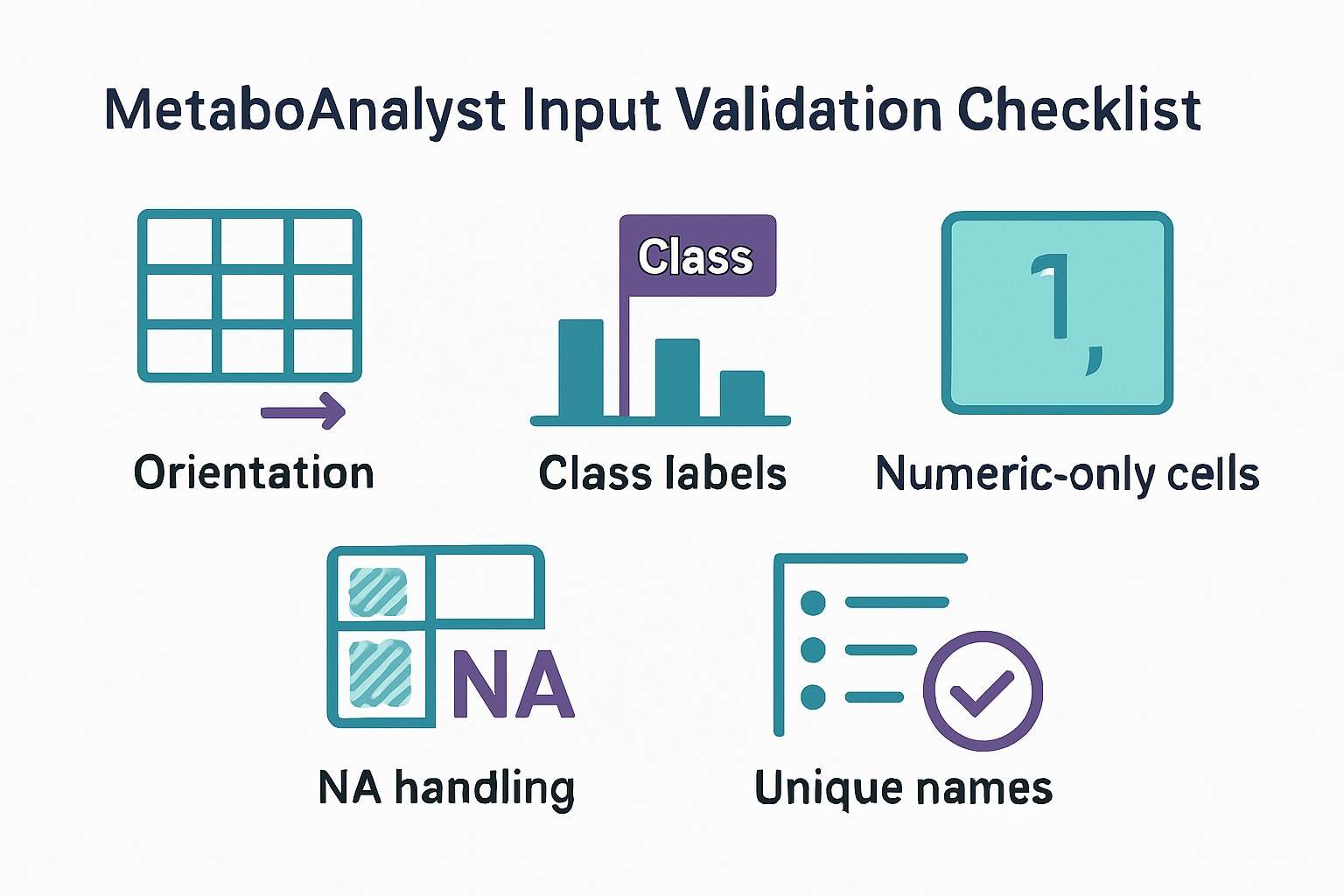 MetaboAnalyst Input Validation Checklist

Orientation

Class

Class labels

1,

Numeric-only cells

NA

NA handling

Unique names